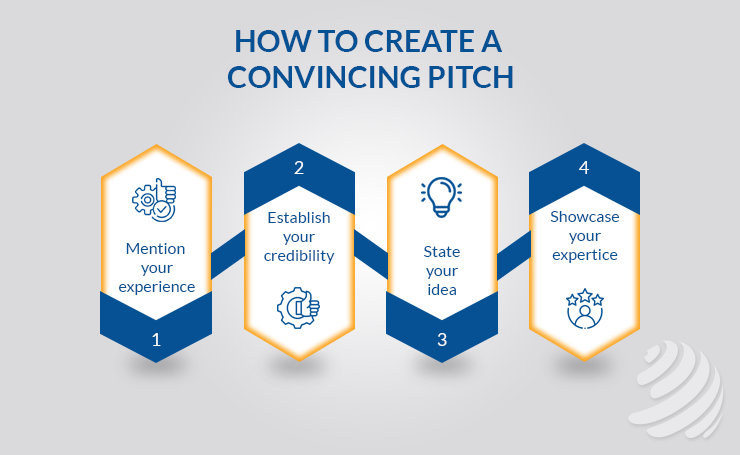 HOW TO CREATE A CONVINCING PITCH

Mention your experience

1

2

Establish your credibility

State your idea

3

4

Showcase your expertice